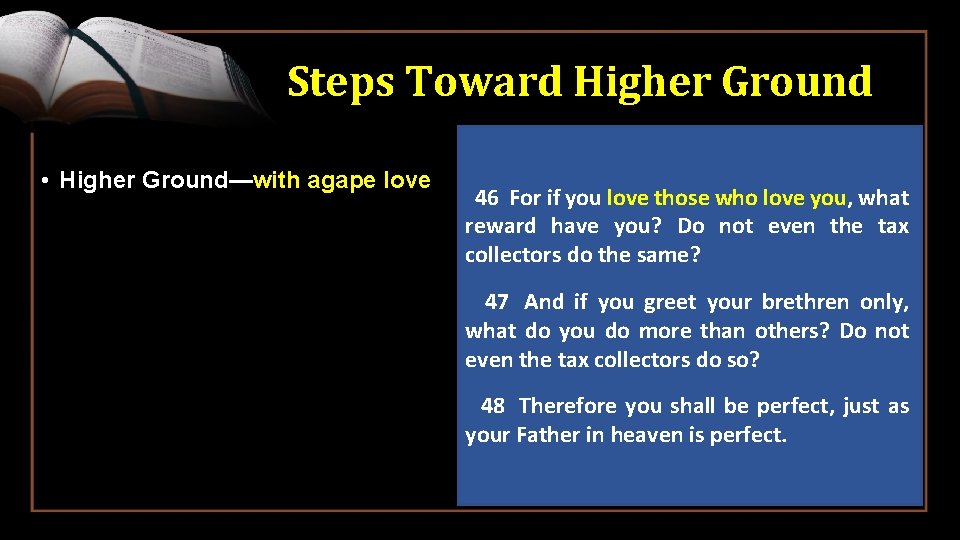 Steps Toward Higher Ground

• Higher Ground—with agape love

46 For if you love those who love you, what reward have you? Do not even the tax collectors do the same?

47 And if you greet your brethren only, what do you do more than others? Do not even the tax collectors do so?

48 Therefore you shall be perfect, just as your Father in heaven is perfect.